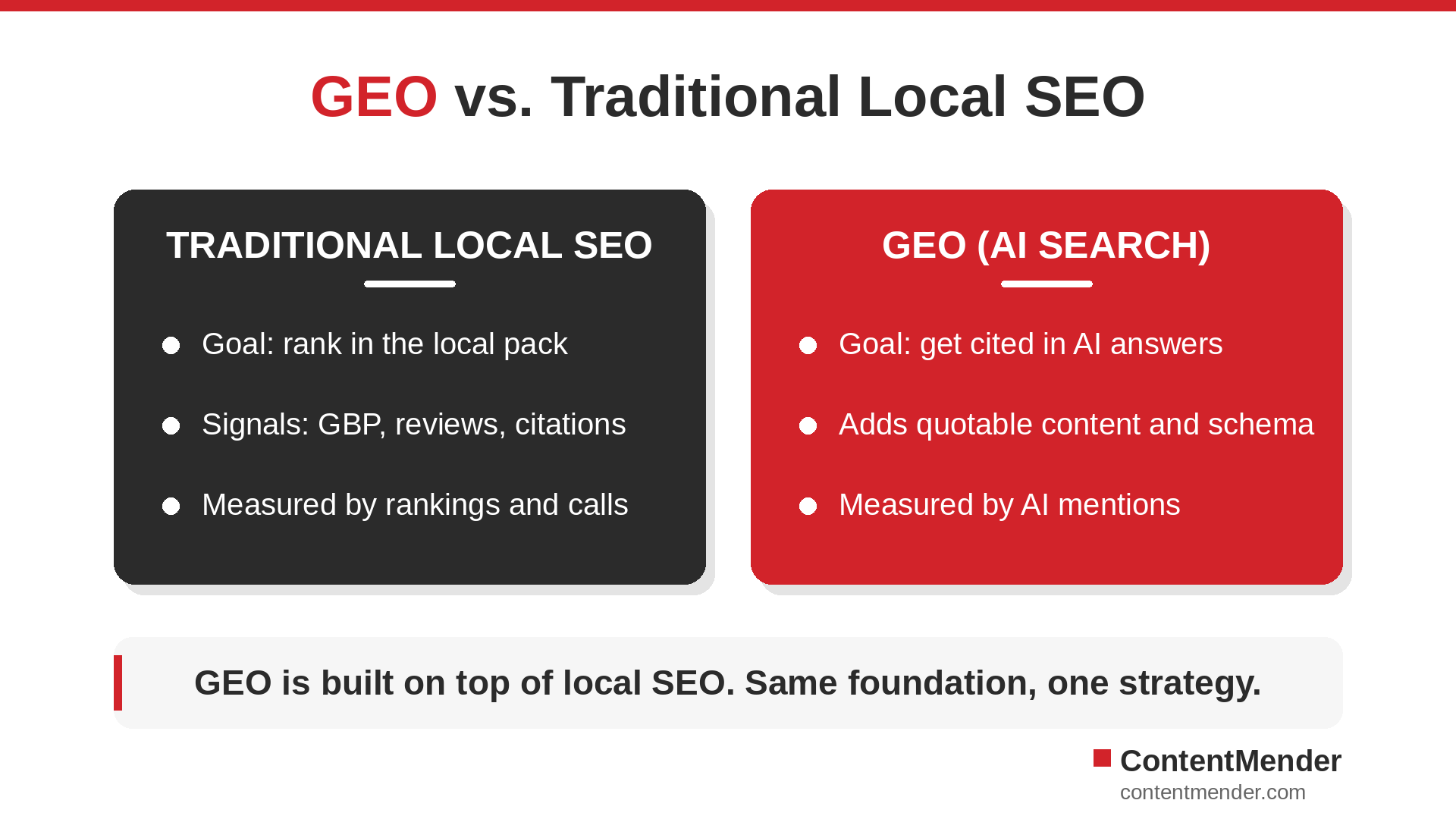 GEO vs. Traditional Local SEO

TRADITIONAL LOCAL SEO

- Goal: rank in the local pack
- Signals: GBP, reviews, citations
- Measured by rankings and calls

GEO (AI SEARCH)

- Goal: get cited in AI answers
- Adds quotable content and schema
- Measured by AI mentions

GEO is built on top of local SEO. Same foundation, one strategy.

ContentMender
contentmender.com